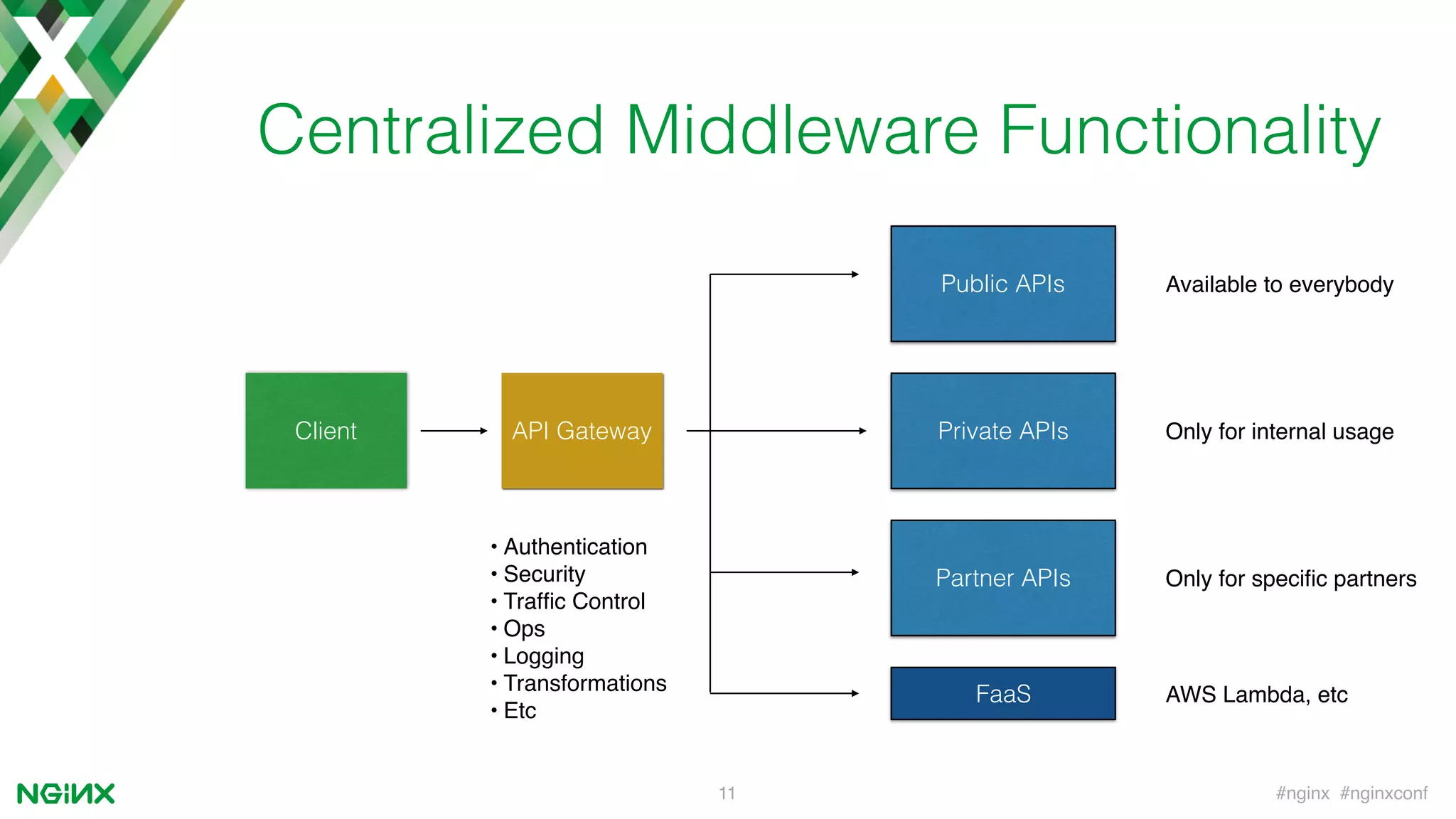 Centralized Middleware Functionality

Client

API Gateway

• Authentication
• Security
• Traffic Control
• Ops
• Logging
• Transformations
• Etc

Public APIs

Available to everybody

Private APIs

Only for internal usage

Partner APIs

Only for specific partners

FaaS

AWS Lambda, etc

NGINX

11

#nginx #nginxconf